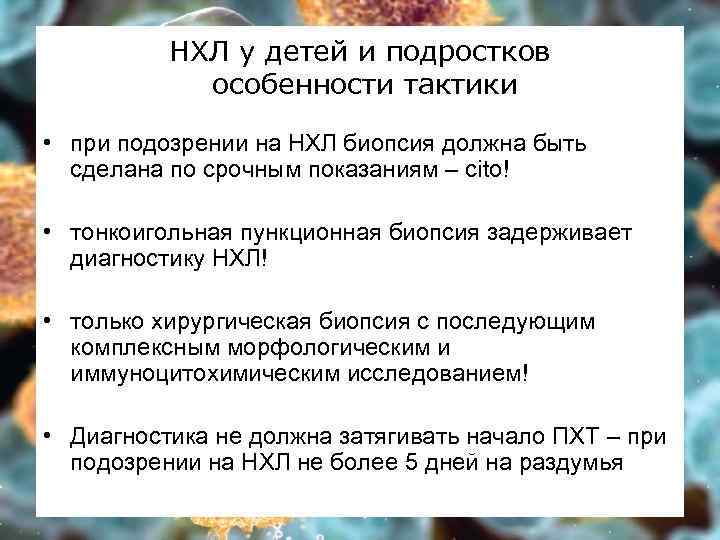 НХЛ у детей и подростков особенности тактики

• при подозрении на НХЛ биопсия должна быть сделана по срочным показаниям – cito!

• тонкоигольная пункционная биопсия задерживает диагностику НХЛ!

• только хирургическая биопсия с последующим комплексным морфологическим и иммуноцитохимическим исследованием!

• Диагностика не должна затягивать начало ПХТ – при подозрении на НХЛ не более 5 дней на раздумья